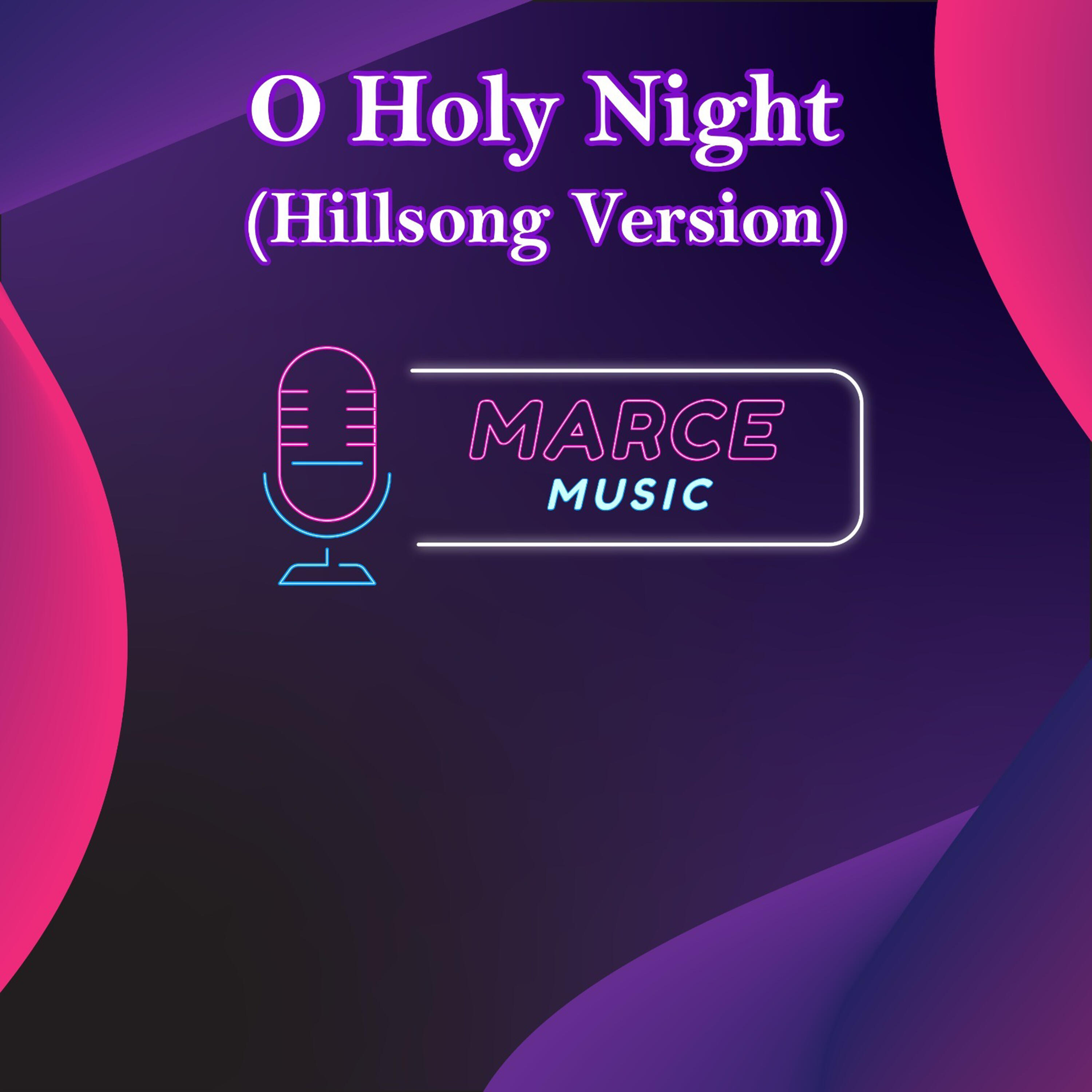 O Holy Night
(Hillsong Version)

MARCE
MUSIC